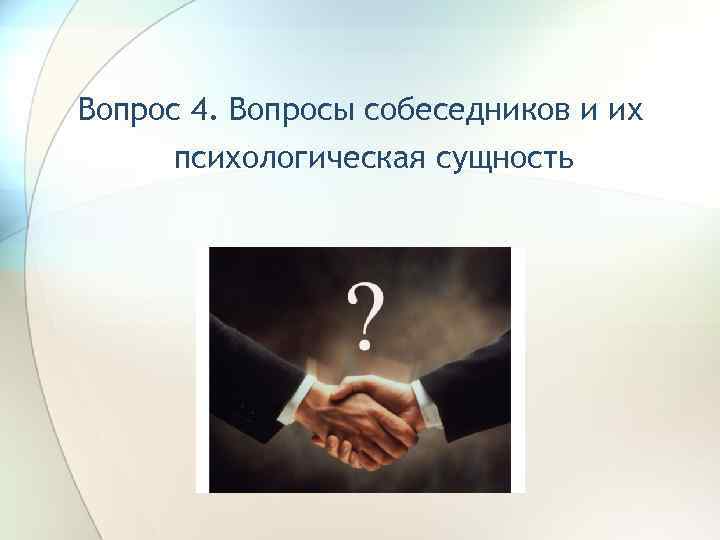 Вопрос 4. Вопросы собеседников и их психологическая сущность

?